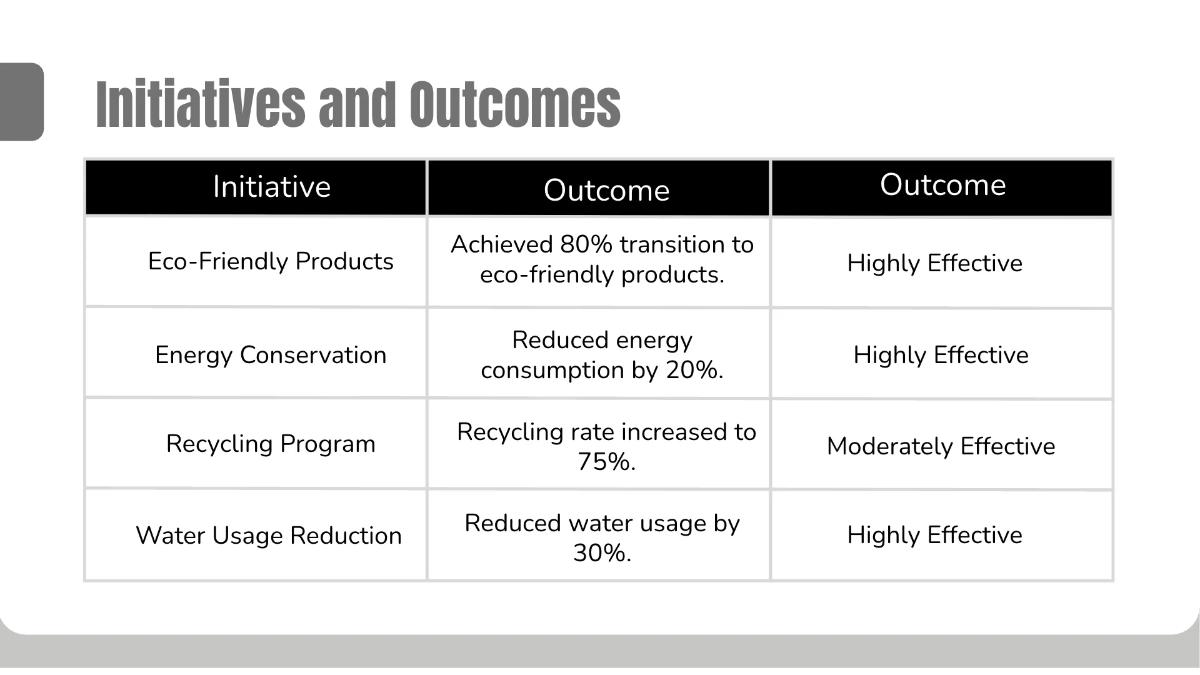 Initiatives and Outcomes

| Initiative | Outcome | Outcome |
|---|---|---|
| Eco-Friendly Products | Achieved 80% transition to eco-friendly products. | Highly Effective |
| Energy Conservation | Reduced energy consumption by 20%. | Highly Effective |
| Recycling Program | Recycling rate increased to 75%. | Moderately Effective |
| Water Usage Reduction | Reduced water usage by 30%. | Highly Effective |